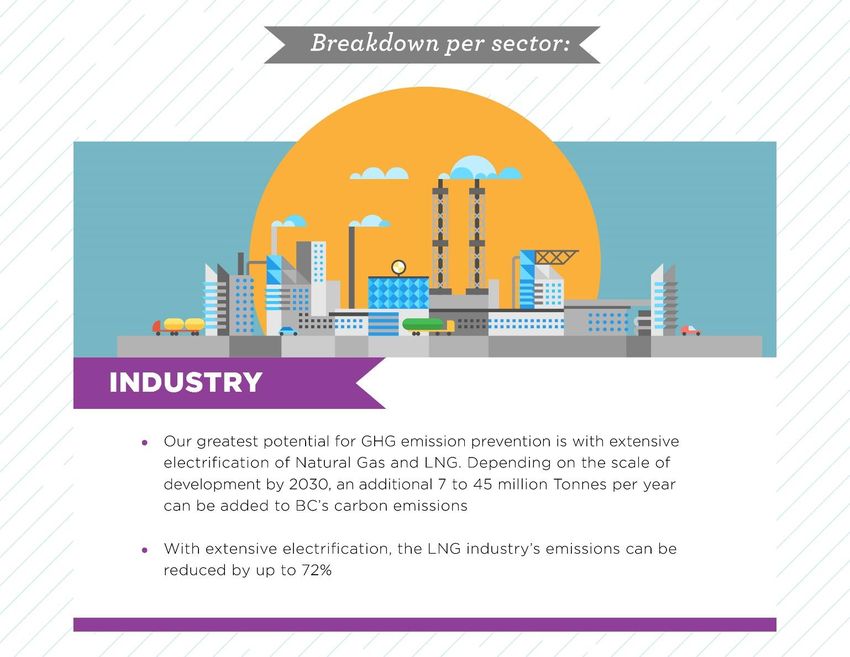 Breakdown per sector:

INDUSTRY

• Our greatest potential for GHG emission prevention is with extensive electrification of Natural Gas and LNG. Depending on the scale of development by 2030, an additional 7 to 45 million Tonnes per year can be added to BC's carbon emissions

• With extensive electrification, the LNG industry's emissions can be reduced by up to 72%